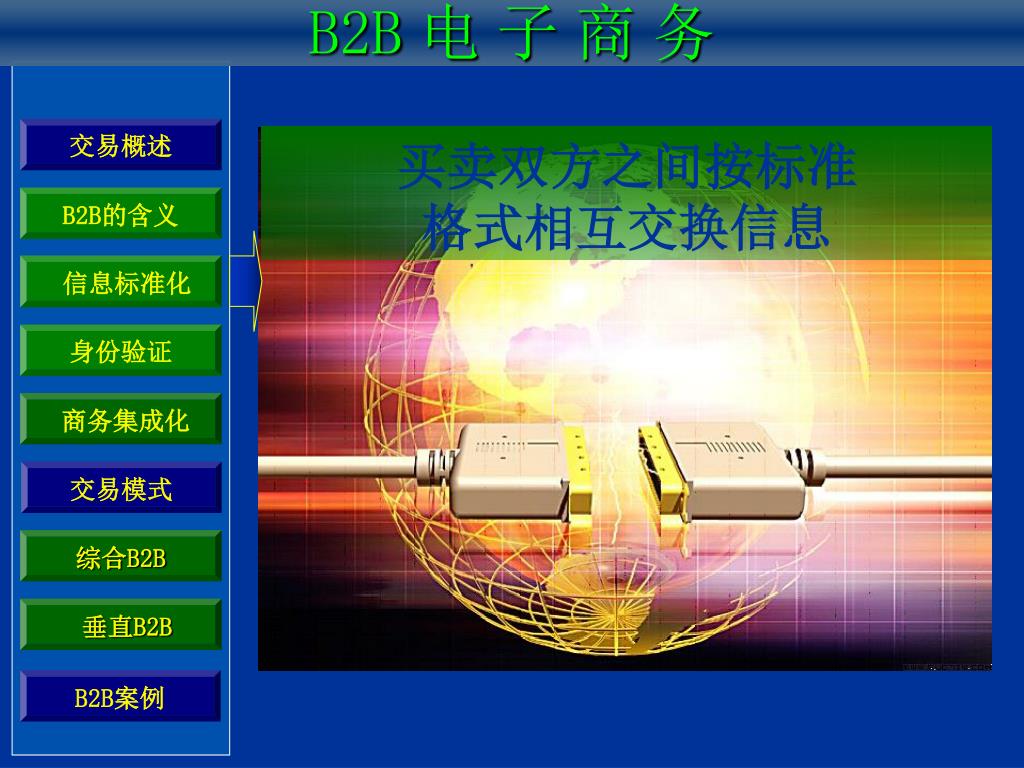 B2B 电 子 商 务

交易概述

B2B的含义

信息标准化

身份验证

商务集成化

交易模式

综合B2B

垂直B2B

B2B案例

买卖双方之间按标准格式相互交换信息